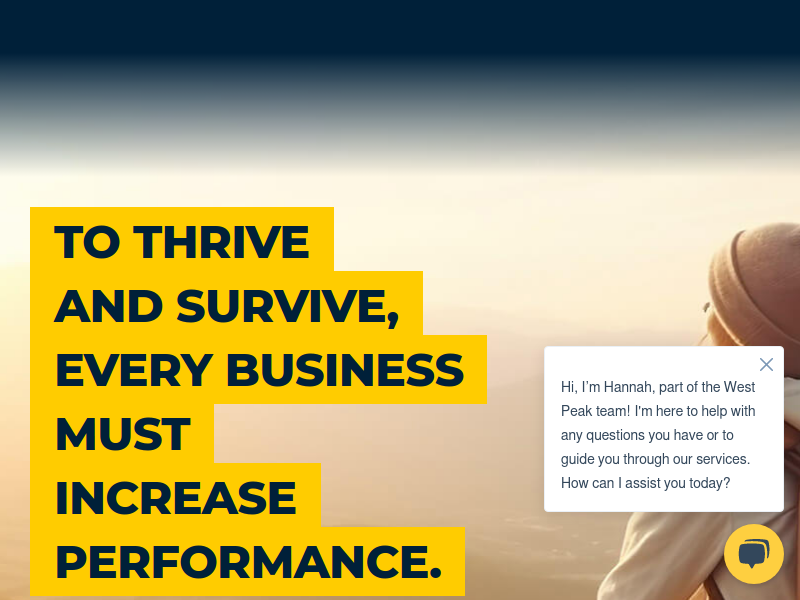 TO THRIVE
AND SURVIVE,
EVERY BUSINESS
MUST
INCREASE
PERFORMANCE.

Hi, I'm Hannah, part of the West Peak team! I'm here to help with any questions you have or to guide you through our services. How can I assist you today?